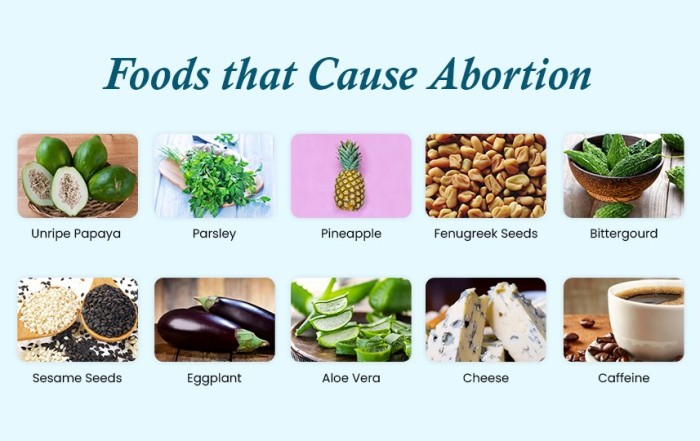 Foods that Cause Abortion

Unripe Papaya

Parsley

Pineapple

Fenugreek Seeds

Bittergourd

Sesame Seeds

Eggplant

Aloe Vera

Cheese

Caffeine